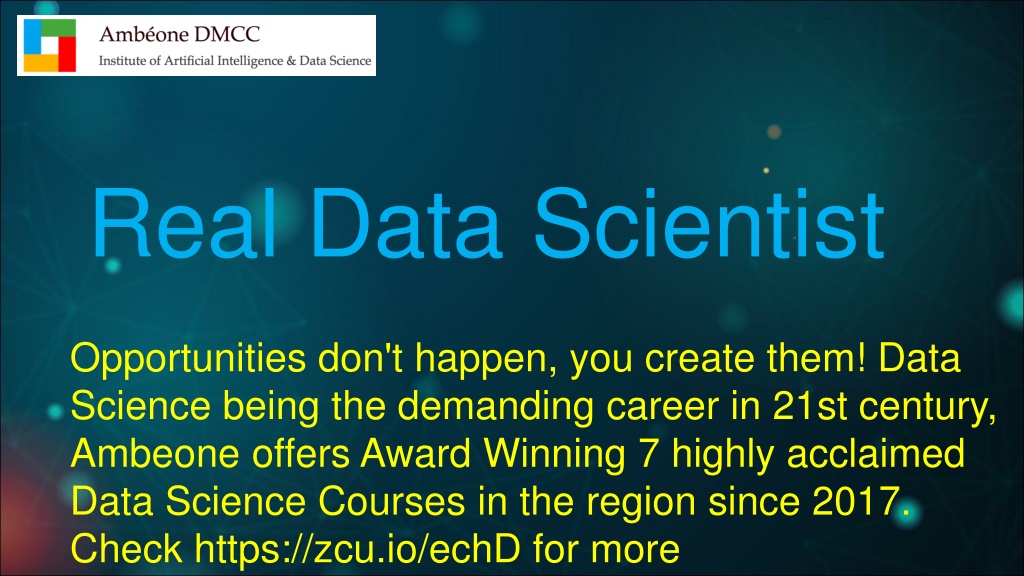 Ambéone DMCC
Institute of Artificial Intelligence & Data Science

Real Data Scientist

Opportunities don't happen, you create them! Data Science being the demanding career in 21st century, Ambeone offers Award Winning 7 highly acclaimed Data Science Courses in the region since 2017. Check https://zcu.io/echD for more